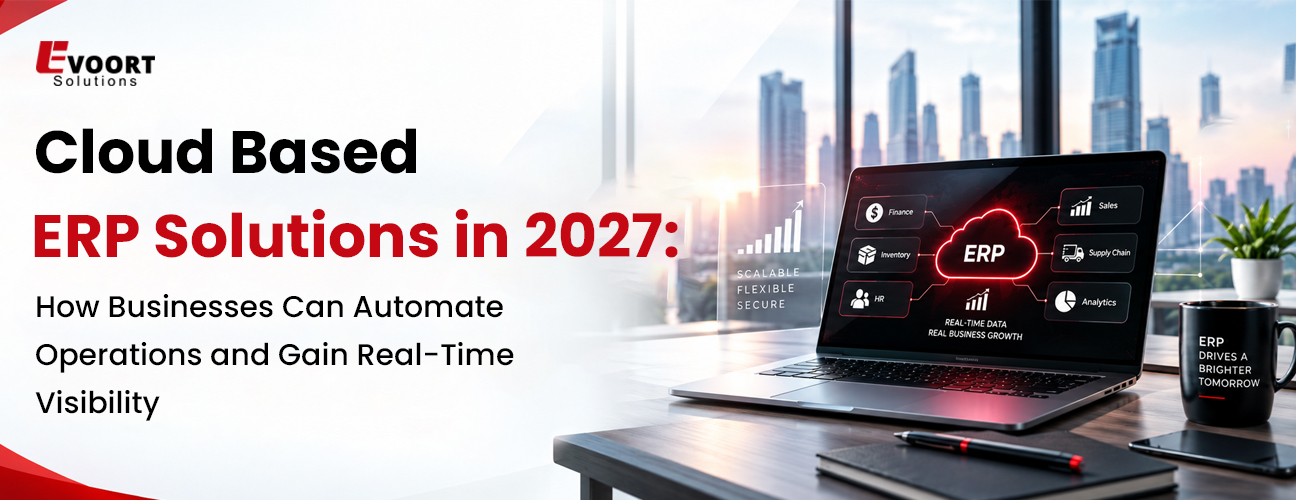 EVOORT
Solutions

Cloud Based
ERP Solutions in 2027:
How Businesses Can Automate Operations and Gain Real-Time Visibility

SCALABLE
FLEXIBLE
SECURE

Finance
Inventory
HR
ERP
Sales
Supply Chain
Analytics
REAL-TIME DATA
REAL BUSINESS GROWTH

ERP
DRIVES A
BRIGHTER
TOMORROW